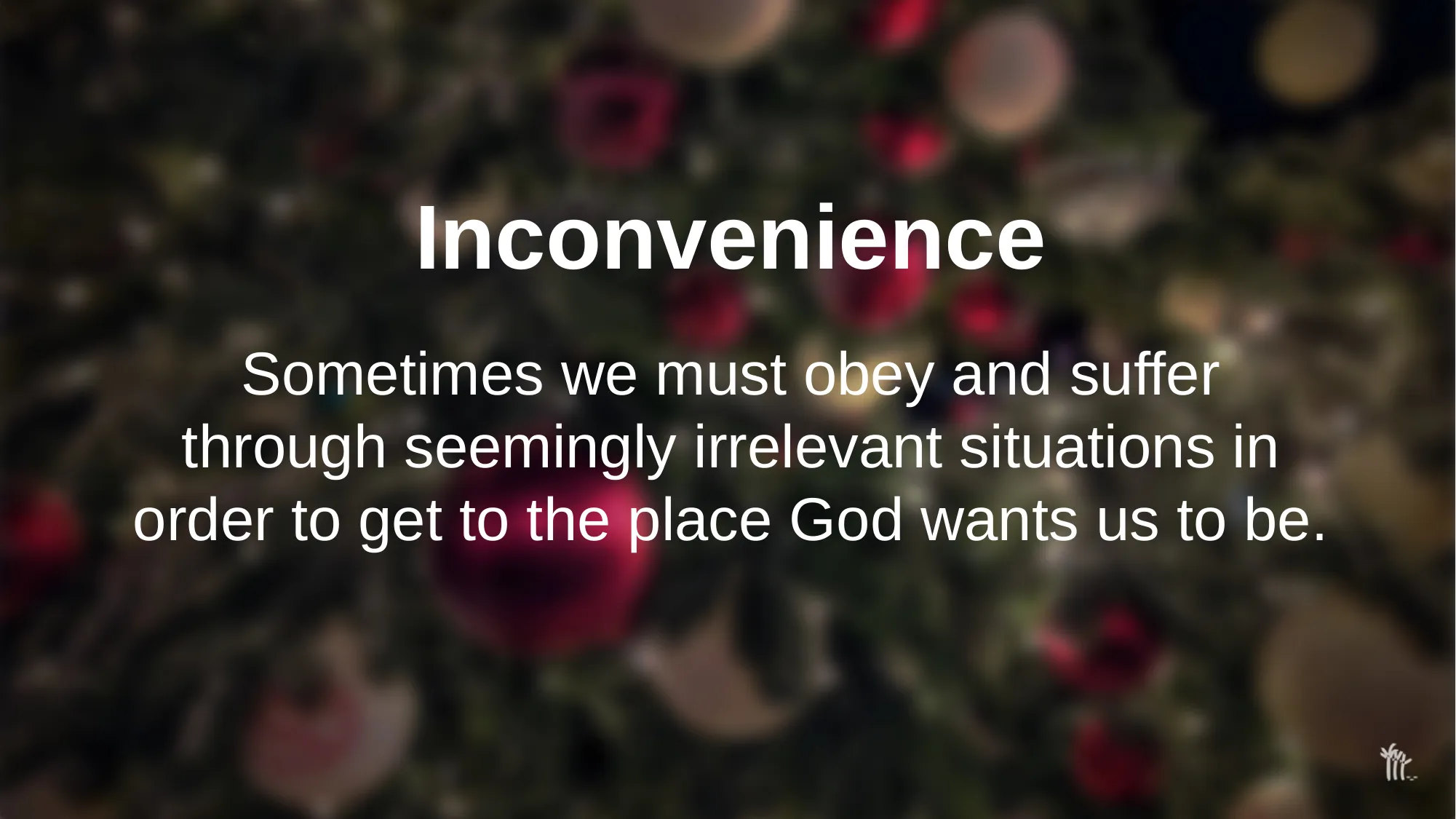 Inconvenience

Sometimes we must obey and suffer through seemingly irrelevant situations in order to get to the place God wants us to be.